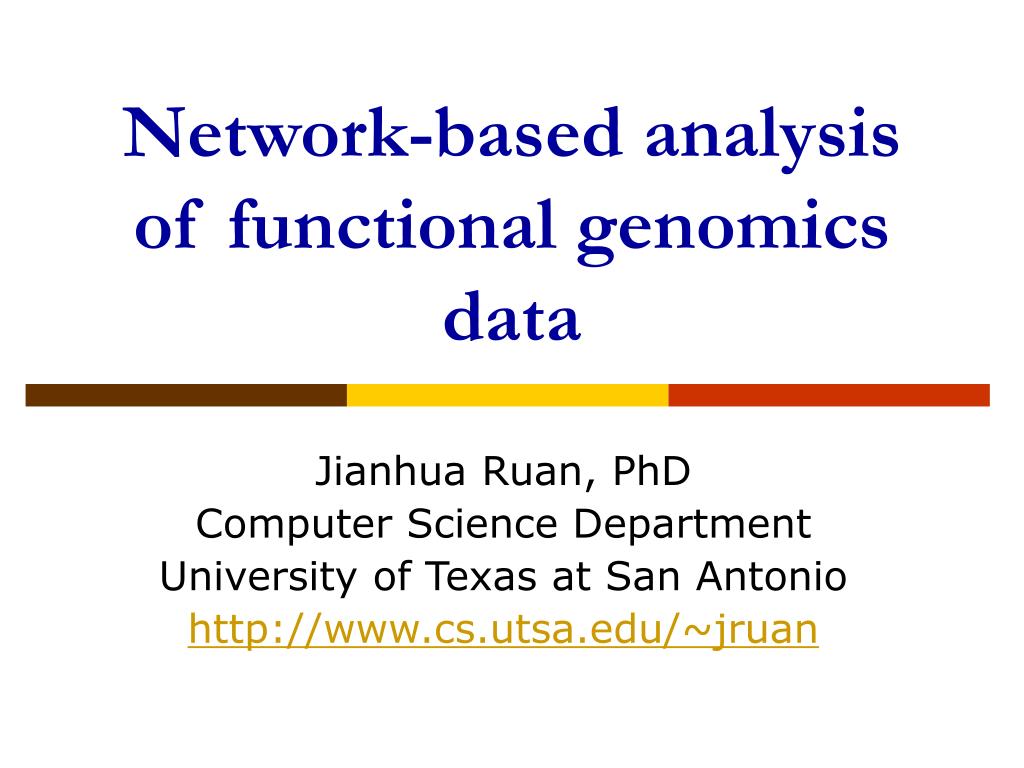 Network-based analysis of functional genomics data

Jianhua Ruan, PhD
Computer Science Department
University of Texas at San Antonio
http://www.cs.utsa.edu/~jruan